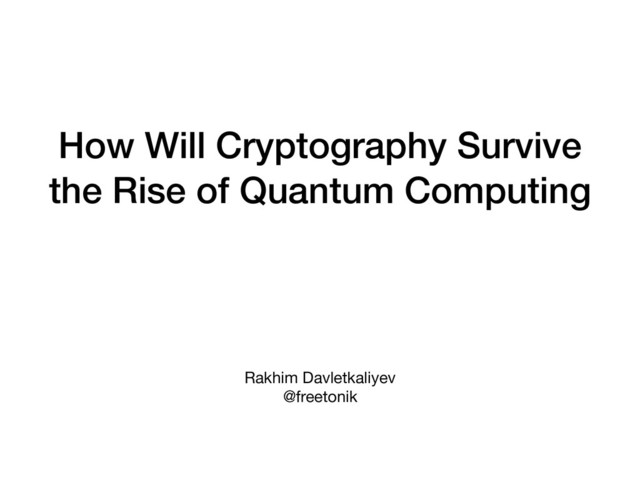 How Will Cryptography Survive the Rise of Quantum Computing

Rakhim Davletkaliyev
@freetonik